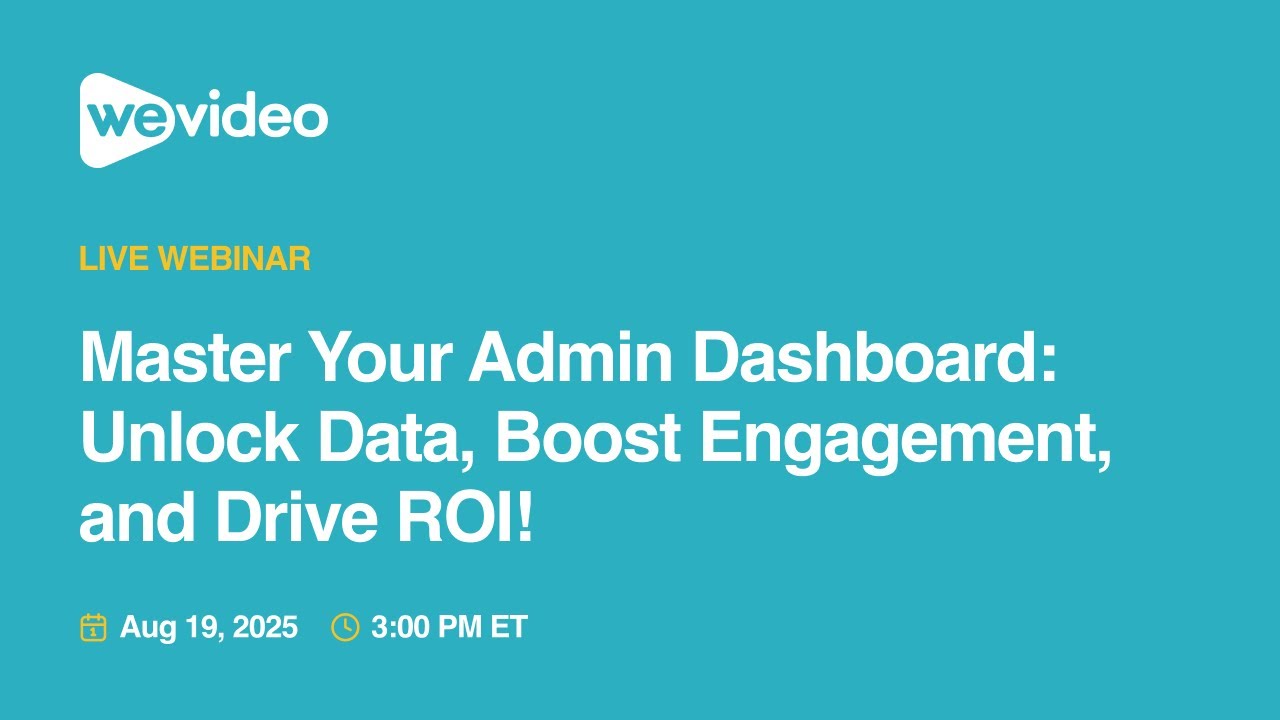 wevideo

LIVE WEBINAR

Master Your Admin Dashboard: Unlock Data, Boost Engagement, and Drive ROI!

Aug 19, 2025 3:00 PM ET